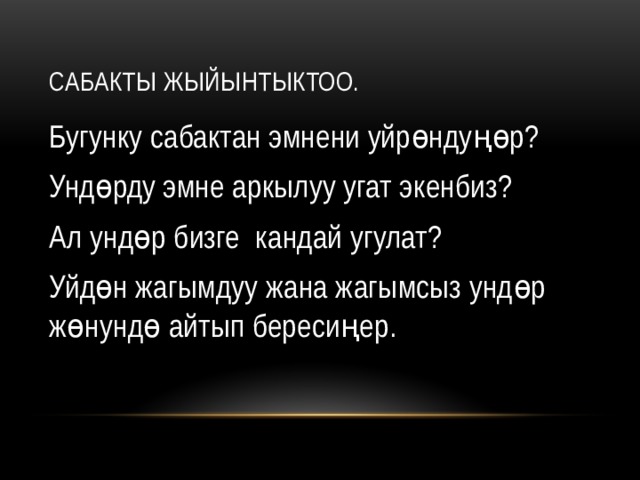 САБАКТЫ ЖЫЙЫНТЫКТОО.

Бугунку сабактан эмнени уйрөндуңөр?

Ундөрду эмне аркылуу угат экенбиз?

Ал ундөр бизге кандай угулат?

Уйдөн жагымдуу жана жагымсыз ундөр жөнундө айтып бересиңер.